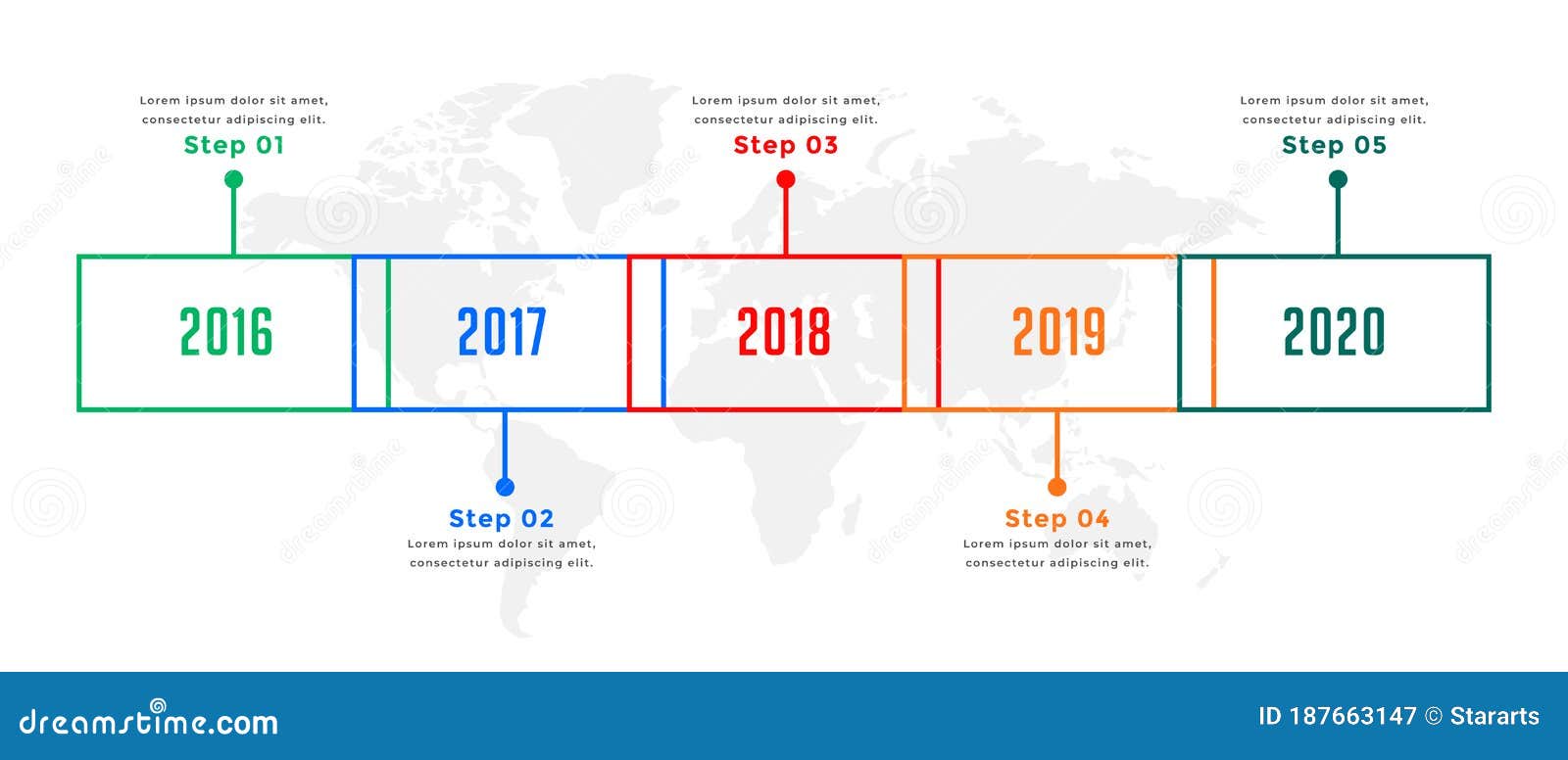 Lorem ipsum dolor sit amet, consectetur adipiscing elit.
Step 01

Lorem ipsum dolor sit amet, consectetur adipiscing elit.
Step 03

Lorem ipsum dolor sit amet, consectetur adipiscing elit.
Step 05

2016

2017

2018

2019

2020

Step 02
Lorem ipsum dolor sit amet, consectetur adipiscing elit.

Step 04
Lorem ipsum dolor sit amet, consectetur adipiscing elit.

dreamstime.com

ID 187663147 © Stararts